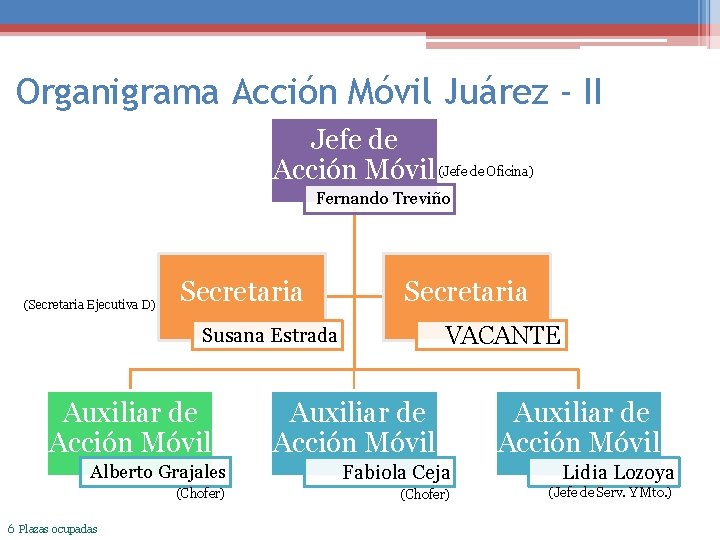 Organigrama Acción Móvil Juárez - II

Jefe de Acción Móvil (Jefe de Oficina)
Fernando Treviño

(Secretaria Ejecutiva D)
Secretaria
Susana Estrada

Secretaria
VACANTE

Auxiliar de Acción Móvil
Alberto Grajales
(Chofer)

Auxiliar de Acción Móvil
Fabiola Ceja
(Chofer)

Auxiliar de Acción Móvil
Lidia Lozoya
(Jefe de Serv. Y Mto.)

6 Plazas ocupadas